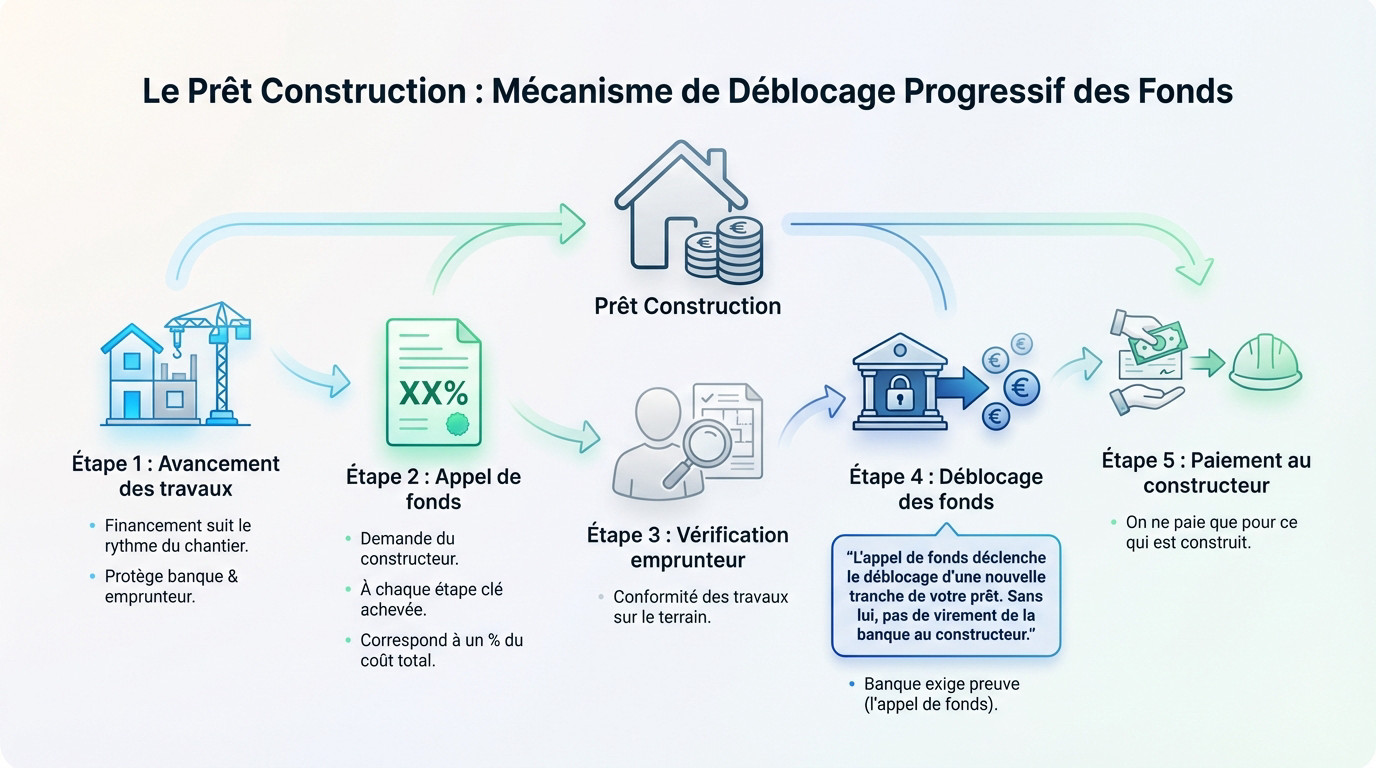 Le Prêt Construction : Mécanisme de Déblocage Progressif des Fonds

Prêt Construction

Étape 1 : Avancement des travaux

• Financement suit le rythme du chantier.
• Protège banque & emprunteur.

XX%

Étape 2 : Appel de fonds

• Demande du constructeur.
• À chaque étape clé achevée.
• Correspond à un % du coût total.

Étape 3 : Vérification emprunteur

• Conformité des travaux sur le terrain.

Étape 4 : Déblocage des fonds

"L'appel de fonds déclenche le déblocage d'une nouvelle tranche de votre prêt. Sans lui, pas de virement de la banque au constructeur."

• Banque exige preuve (l'appel de fonds).

Étape 5 : Paiement au constructeur

• On ne paie que pour ce qui est construit.